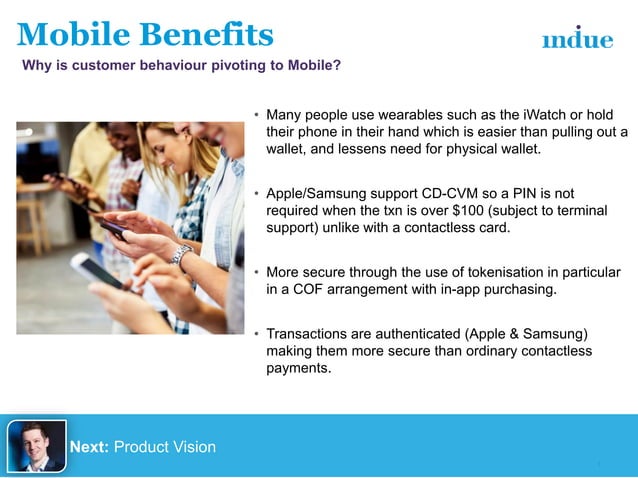 Mobile Benefits

indue

Why is customer behaviour pivoting to Mobile?

• Many people use wearables such as the iWatch or hold their phone in their hand which is easier than pulling out a wallet, and lessens need for physical wallet.

• Apple/Samsung support CD-CVM so a PIN is not required when the txn is over \$100 (subject to terminal support) unlike with a contactless card.

• More secure through the use of tokenisation in particular in a COF arrangement with in-app purchasing.

• Transactions are authenticated (Apple & Samsung) making them more secure than ordinary contactless payments.

Next: Product Vision